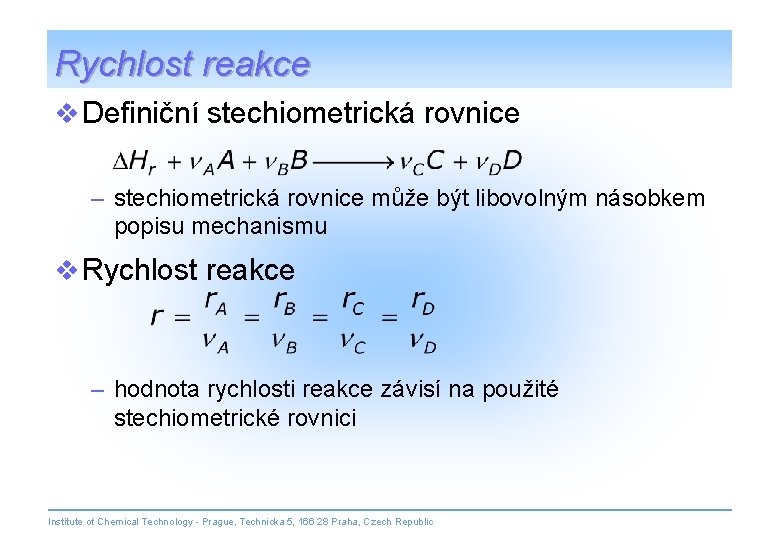 Rychlost reakce

❖ Definiční stechiometrická rovnice

$\Delta H_r + \nu_A A + \nu_B B \longrightarrow \nu_C C + \nu_D D$

– stechiometrická rovnice může být libovolným násobkem popisu mechanismu

❖ Rychlost reakce

$r = \frac{r_A}{\nu_A} = \frac{r_B}{\nu_B} = \frac{r_C}{\nu_C} = \frac{r_D}{\nu_D}$

– hodnota rychlosti reakce závisí na použité stechiometrické rovnici

Institute of Chemical Technology - Prague, Technicka 5, 166 28 Praha, Czech Republic